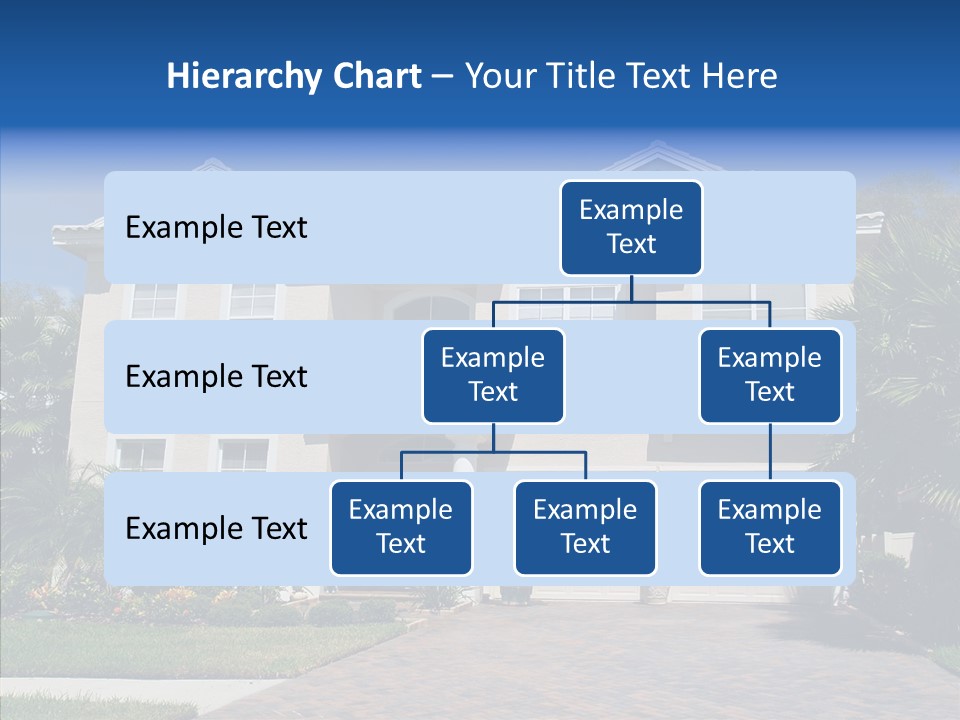 Hierarchy Chart – Your Title Text Here

Example Text

Example Text

Example Text

Example Text

Example Text

Example Text

Example Text

Example Text

Example Text